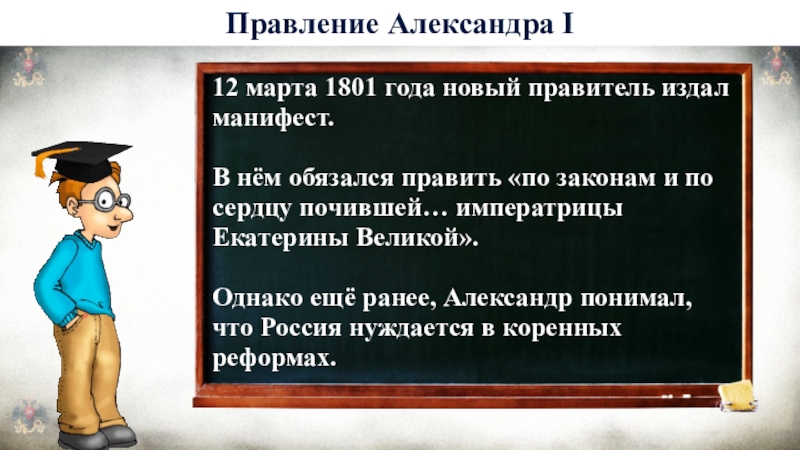 Правление Александра I

12 марта 1801 года новый правитель издал манифест.

В нём обязался править «по законам и по сердцу почившей… императрицы Екатерины Великой».

Однако ещё ранее, Александр понимал, что Россия нуждается в коренных реформах.